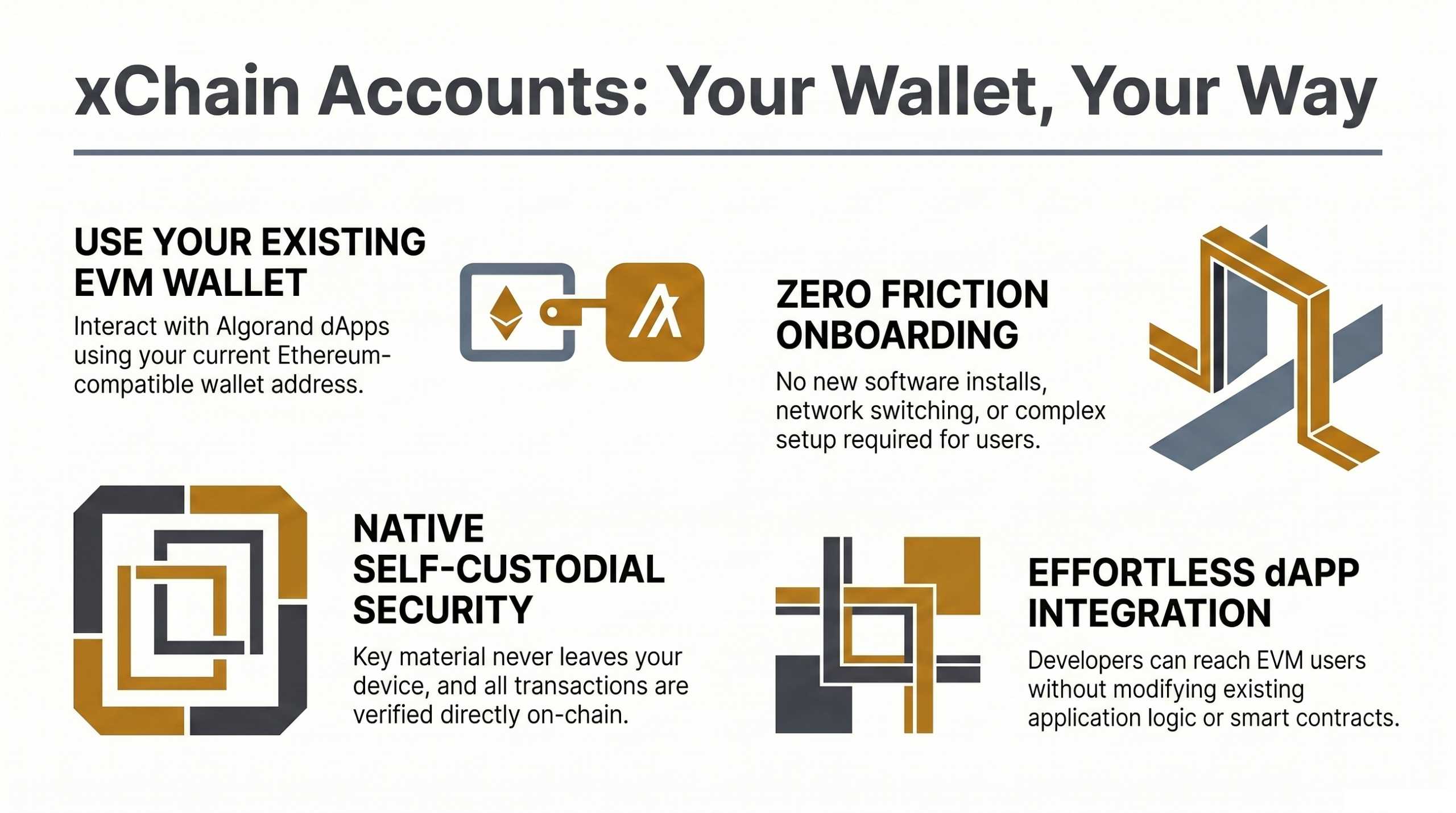 xChain Accounts: Your Wallet, Your Way

USE YOUR EXISTING EVM WALLET

Interact with Algorand dApps using your current Ethereum-compatible wallet address.

ZERO FRICTION ONBOARDING

No new software installs, network switching, or complex setup required for users.

NATIVE SELF-CUSTODIAL SECURITY

Key material never leaves your device, and all transactions are verified directly on-chain.

EFFORTLESS dAPP INTEGRATION

Developers can reach EVM users without modifying existing application logic or smart contracts.